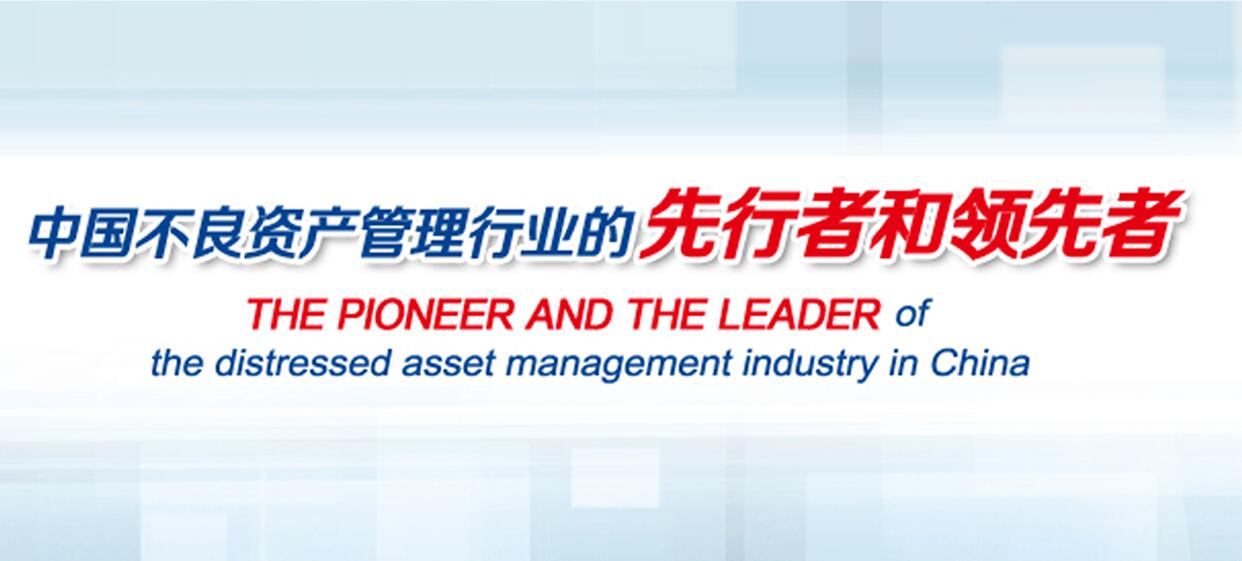 中国不良资产管理行业的先行者和领先者

THE PIONEER AND THE LEADER of the distressed asset management industry in China